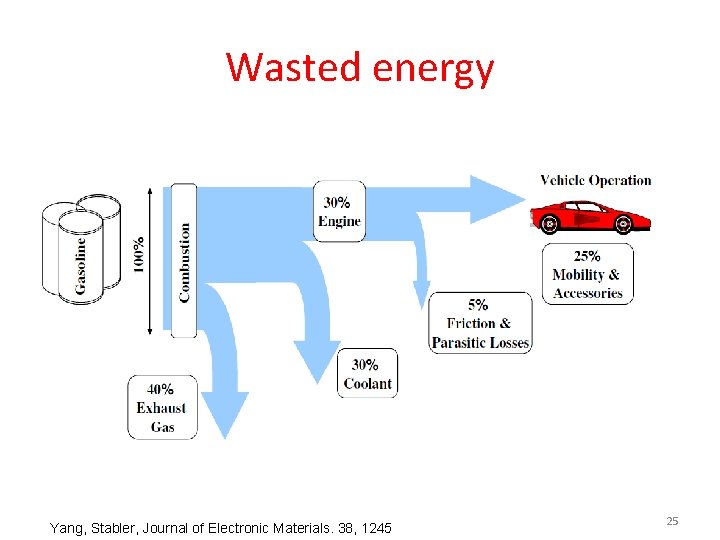 Wasted energy

Gasoline

100%

Combustion

30%
Engine

Vehicle Operation

25%
Mobility &
Accessories

5%
Friction &
Parasitic Losses

30%
Coolant

40%
Exhaust
Gas

Yang, Stabler, Journal of Electronic Materials. 38, 1245

25